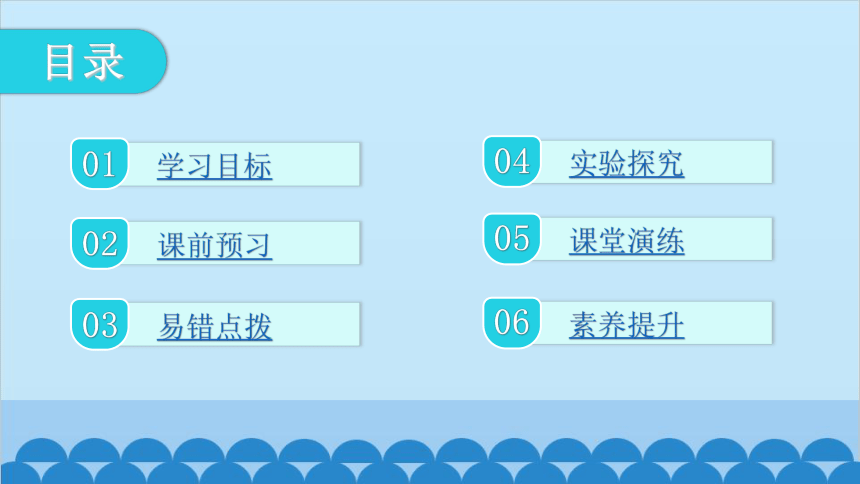 目录

01 学习目标

02 课前预习

03 易错点拨

04 实验探究

05 课堂演练

06 素养提升